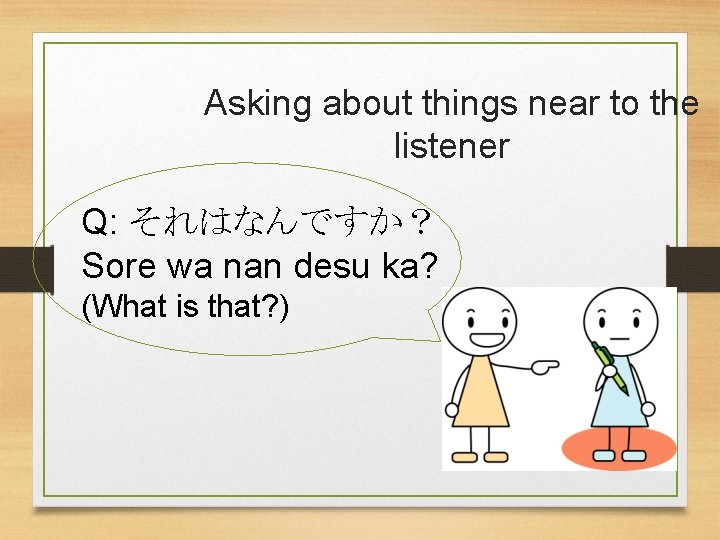 Asking about things near to the listener

Q: それはなんですか？
Sore wa nan desu ka?
(What is that?)